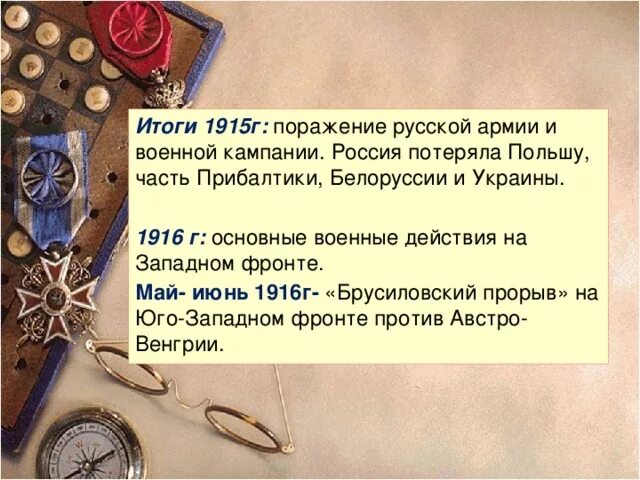 Итоги 1915г: поражение русской армии и военной кампании. Россия потеряла Польшу, часть Прибалтики, Белоруссии и Украины.

1916 г: основные военные действия на Западном фронте.

Май- июнь 1916г- «Брусиловский прорыв» на Юго-Западном фронте против Австро-Венгрии.